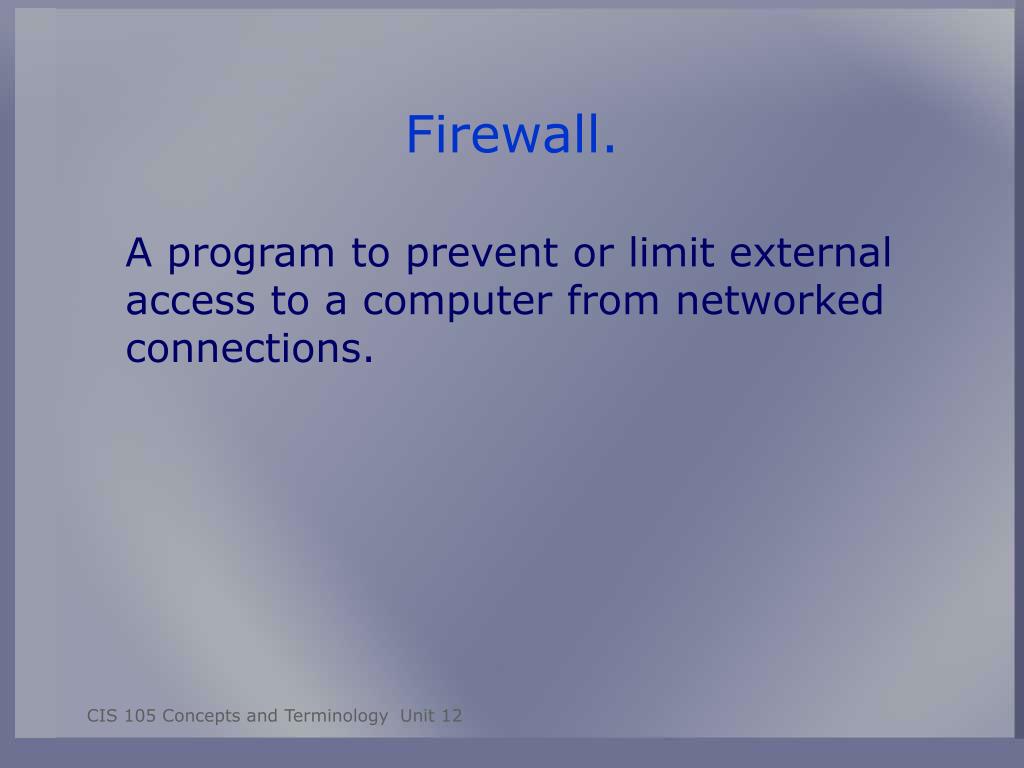 Firewall.

A program to prevent or limit external access to a computer from networked connections.

CIS 105 Concepts and Terminology Unit 12